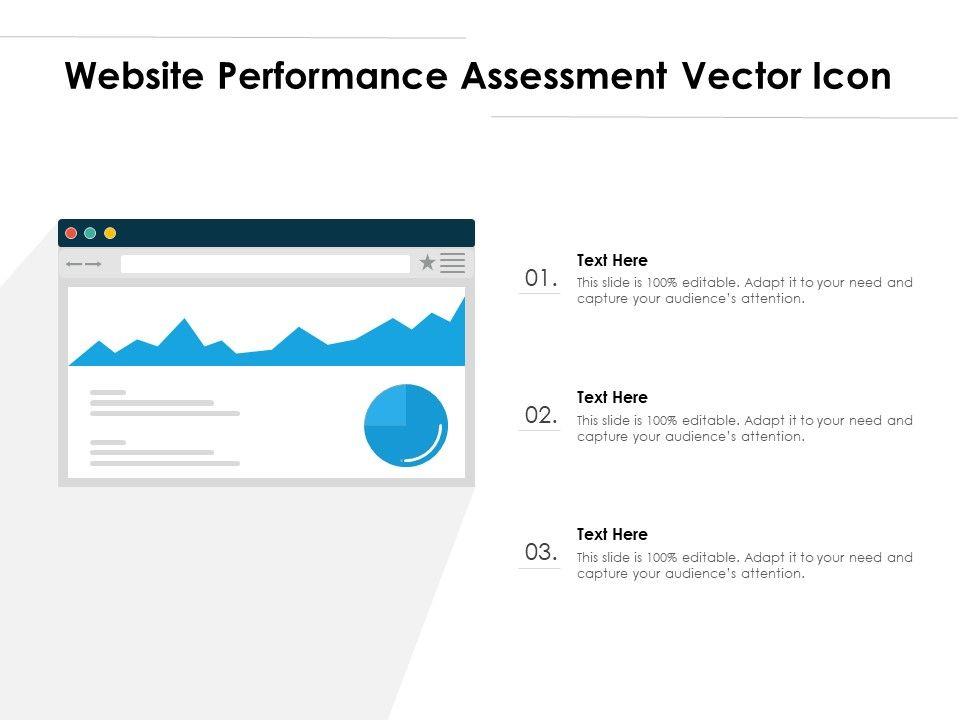 Website Performance Assessment Vector Icon

01.
Text Here
This slide is 100% editable. Adapt it to your need and capture your audience's attention.

02.
Text Here
This slide is 100% editable. Adapt it to your need and capture your audience's attention.

03.
Text Here
This slide is 100% editable. Adapt it to your need and capture your audience's attention.